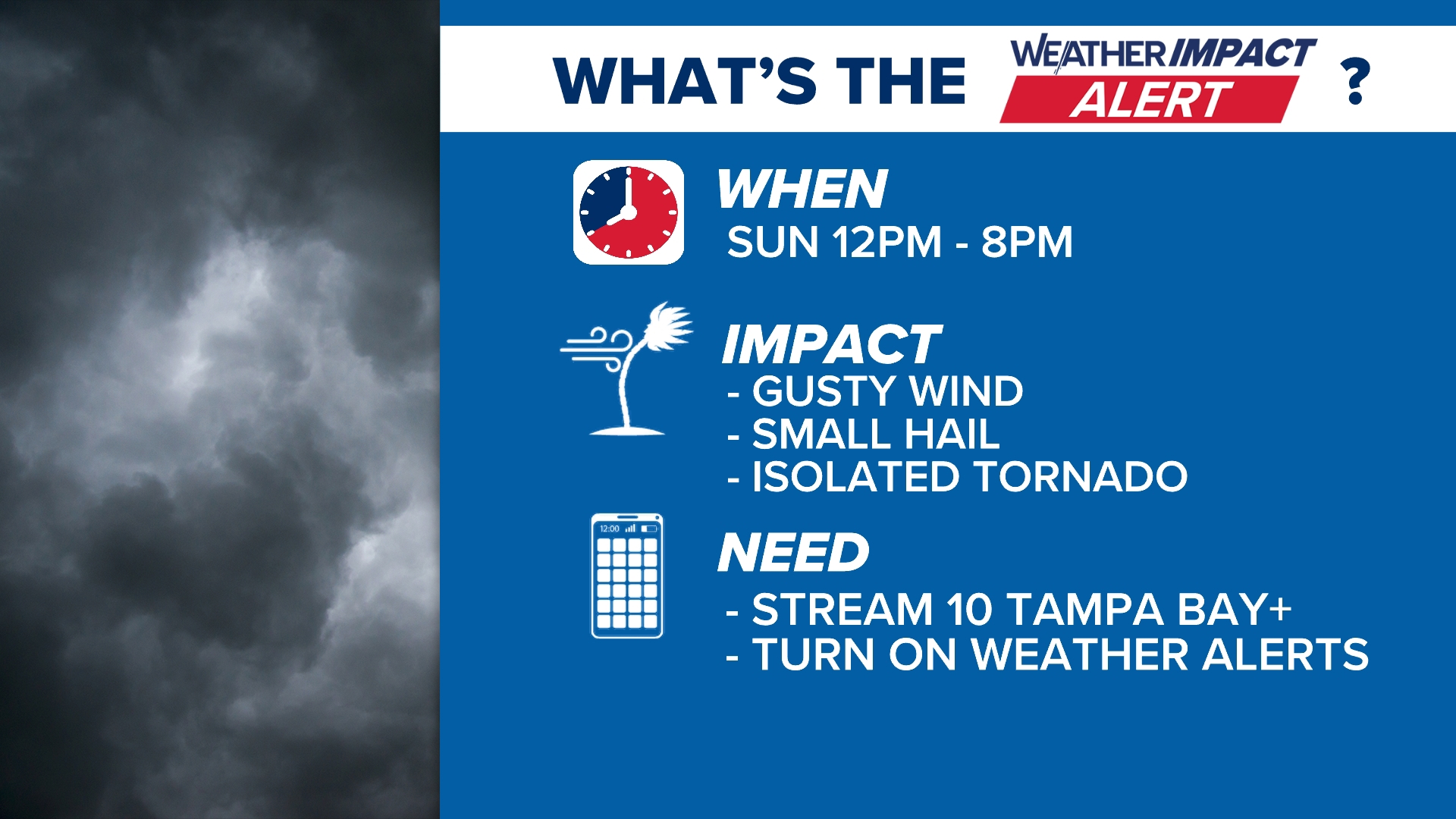 WHAT'S THE WEATHER IMPACT ALERT ?

WHEN
SUN 12PM - 8PM

IMPACT
- GUSTY WIND
- SMALL HAIL
- ISOLATED TORNADO

12:00

NEED
- STREAM 10 TAMPA BAY+
- TURN ON WEATHER ALERTS